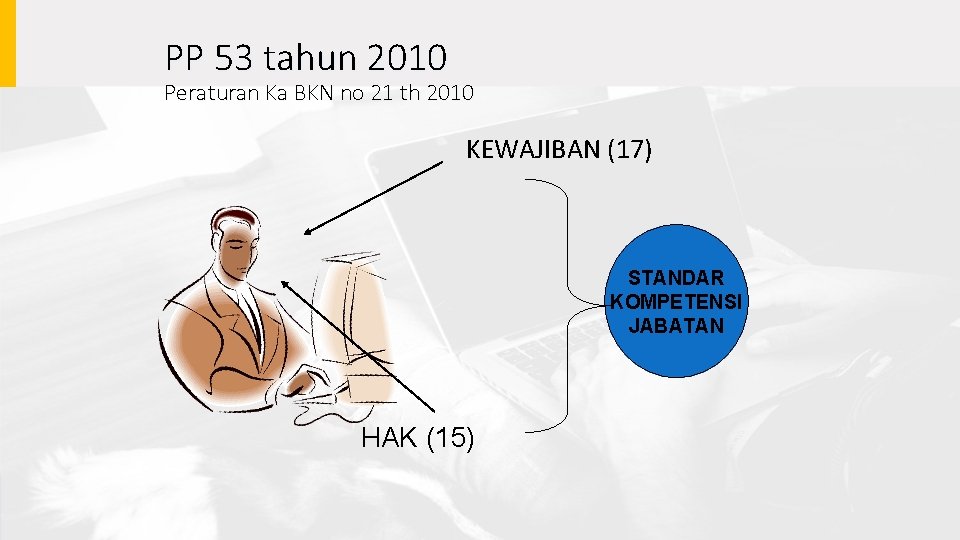 PP 53 tahun 2010
Peraturan Ka BKN no 21 th 2010

KEWAJIBAN (17)

STANDAR KOMPETENSI JABATAN

HAK (15)